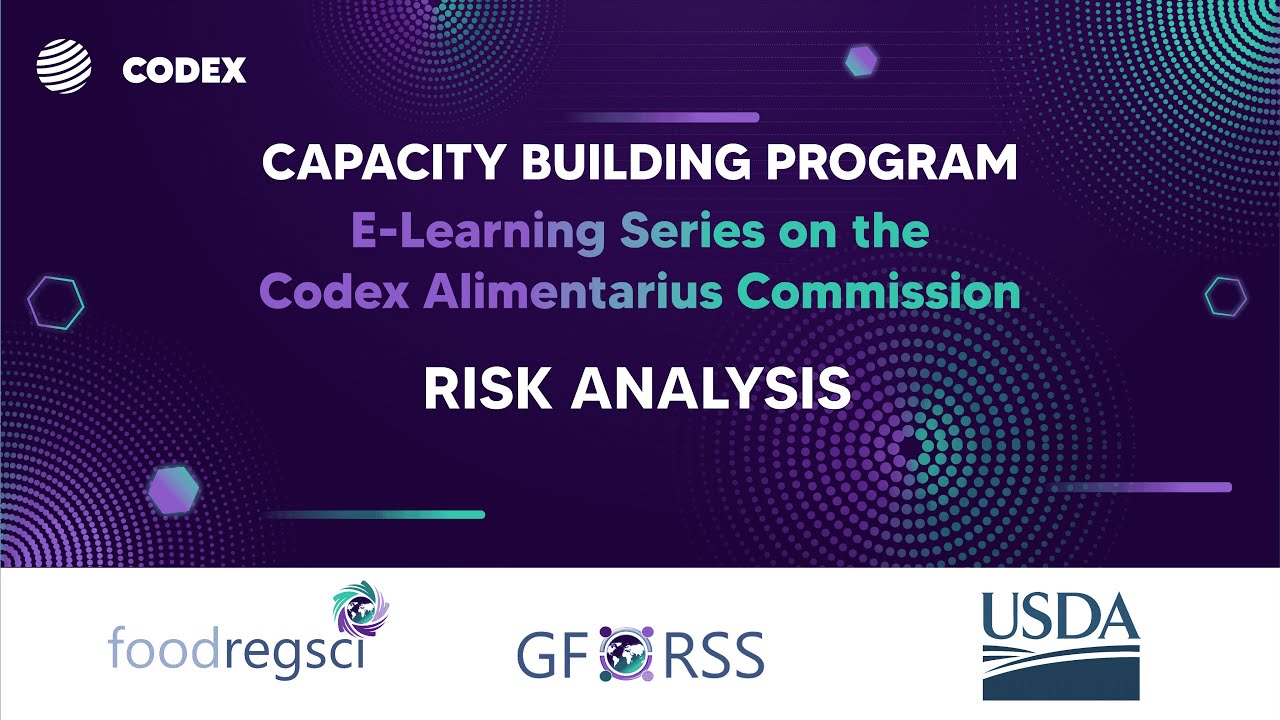 CODEX

CAPACITY BUILDING PROGRAM
E-Learning Series on the Codex Alimentarius Commission

RISK ANALYSIS

foodregsci

GFORSS

USDA